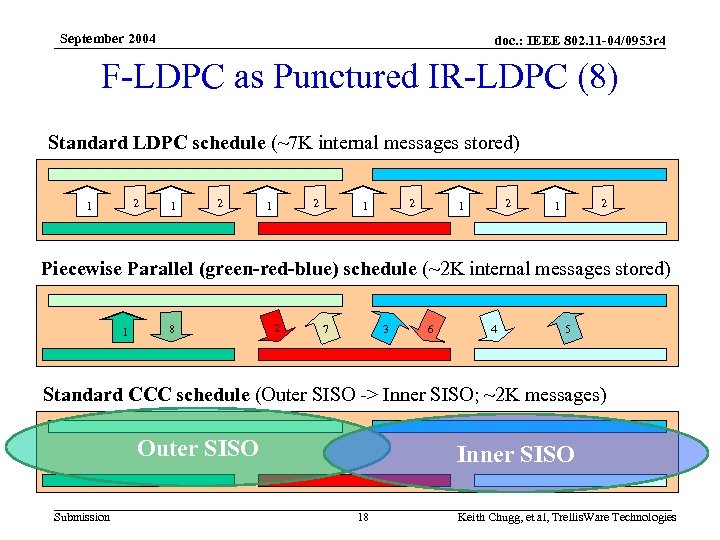 September 2004

doc.: IEEE 802.11-04/0953r4

F-LDPC as Punctured IR-LDPC (8)

Standard LDPC schedule (~7K internal messages stored)

1 2 1 2 1 2 1 2 1 2 1 2

Piecewise Parallel (green-red-blue) schedule (~2K internal messages stored)

1 8 2 7 3 6 4 5

Standard CCC schedule (Outer SISO -> Inner SISO; ~2K messages)

Outer SISO

Inner SISO

Submission

18

Keith Chugg, et al, TrellisWare Technologies